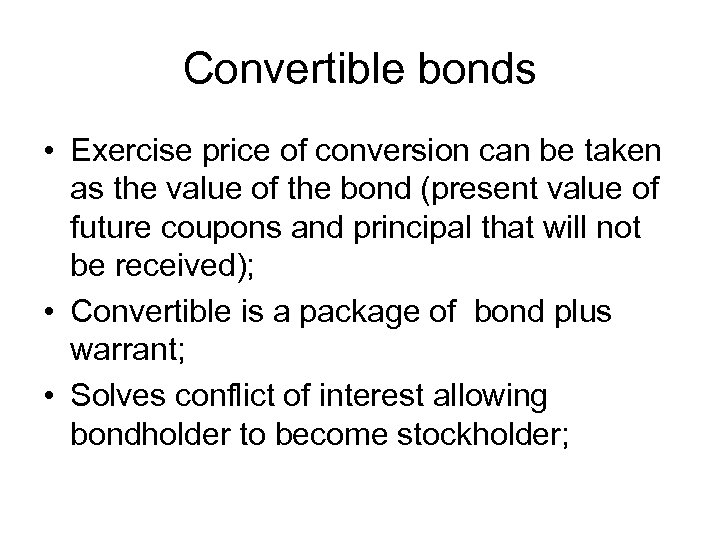 Convertible bonds

• Exercise price of conversion can be taken as the value of the bond (present value of future coupons and principal that will not be received);
• Convertible is a package of  bond plus warrant;
• Solves conflict of interest allowing bondholder to become stockholder;